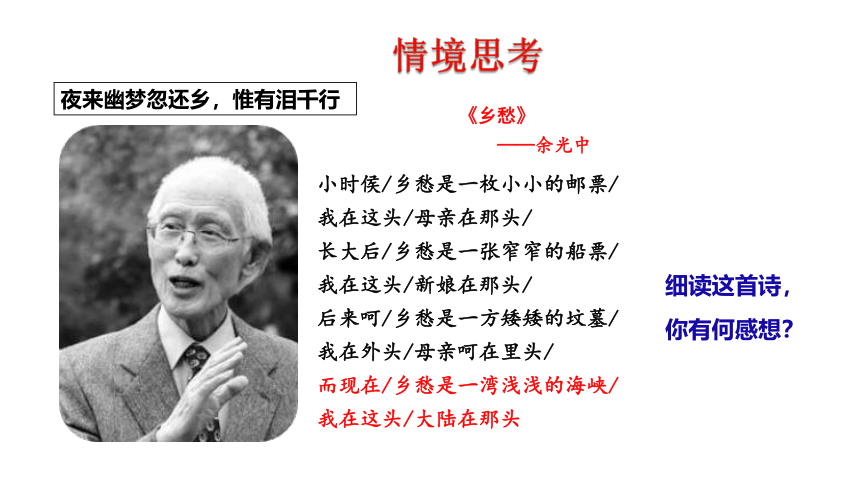 情境思考

夜来幽梦忽还乡，惟有泪千行

《乡愁》
——余光中

小时侯/乡愁是一枚小小的邮票/
我在这头/母亲在那头/
长大后/乡愁是一张窄窄的船票/
我在这头/新娘在那头/
后来呵/乡愁是一方矮矮的坟墓/
我在外头/母亲呵在里头/
而现在/乡愁是一湾浅浅的海峡/
我在这头/大陆在那头

细读这首诗，
你有何感想？